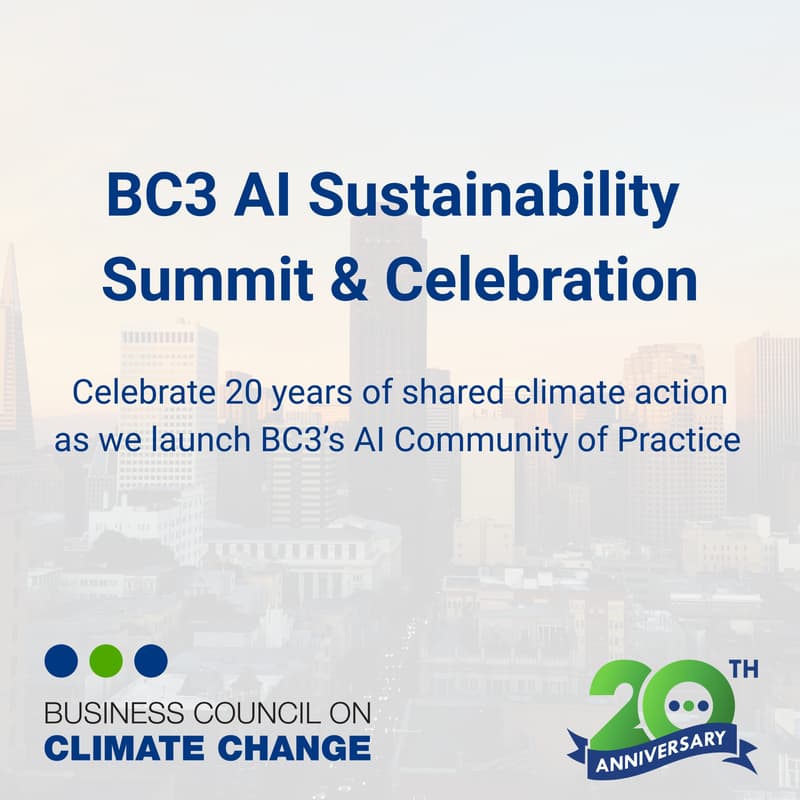 BC3 AI Sustainability Summit & Celebration

Celebrate 20 years of shared climate action as we launch BC3's AI Community of Practice

BUSINESS COUNCIL ON
CLIMATE CHANGE

20TH
ANNIVERSARY